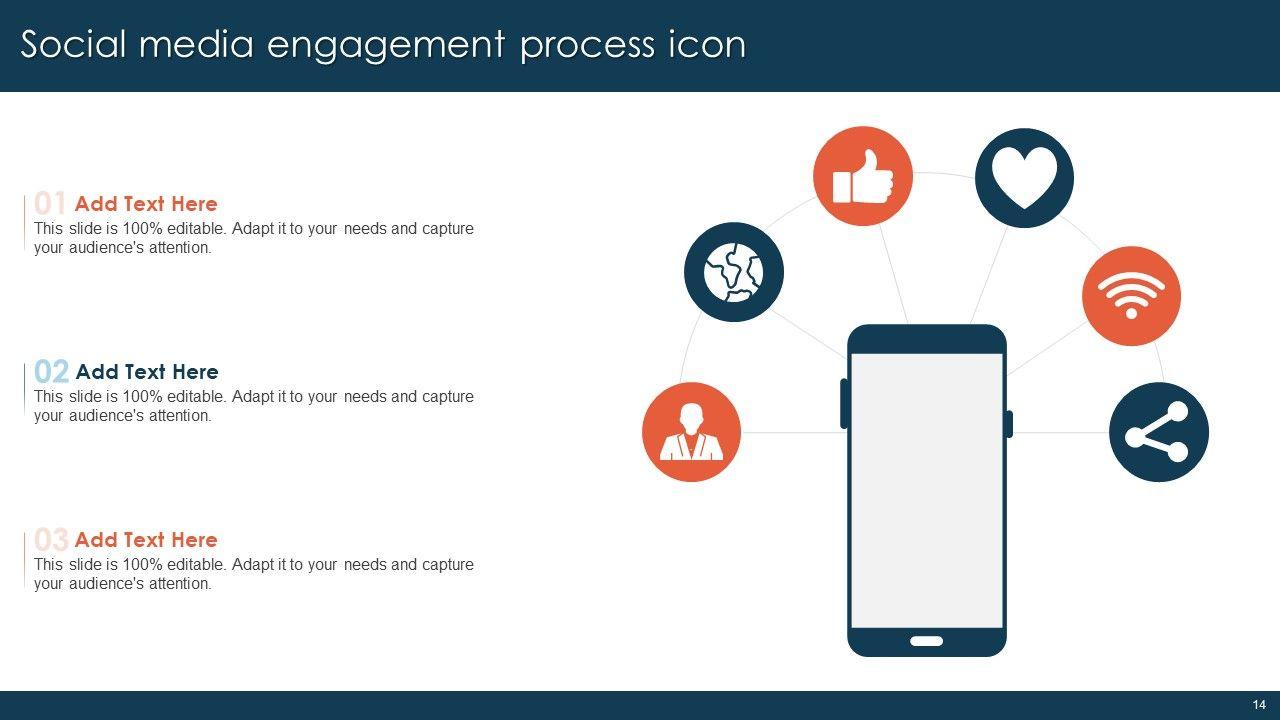 Social media engagement process icon

01 Add Text Here
This slide is 100% editable. Adapt it to your needs and capture your audience's attention.

02 Add Text Here
This slide is 100% editable. Adapt it to your needs and capture your audience's attention.

03 Add Text Here
This slide is 100% editable. Adapt it to your needs and capture your audience's attention.

14